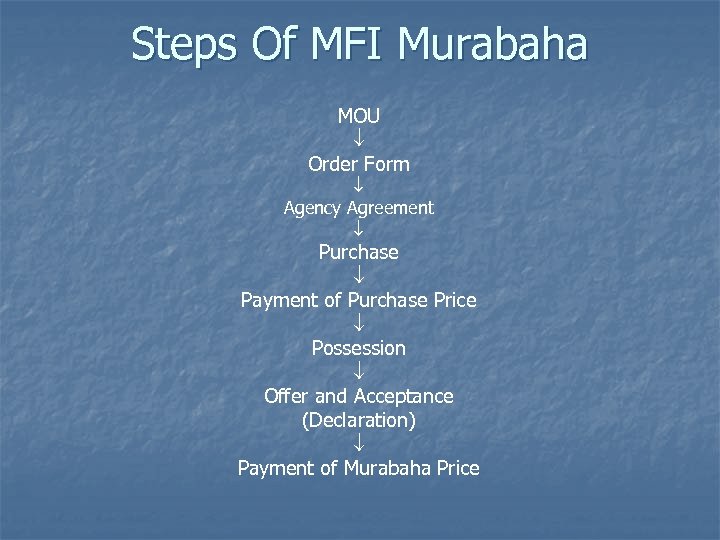 Steps Of MFI Murabaha

MOU
↓
Order Form
↓
Agency Agreement
↓
Purchase
↓
Payment of Purchase Price
↓
Possession
↓
Offer and Acceptance (Declaration)
↓
Payment of Murabaha Price